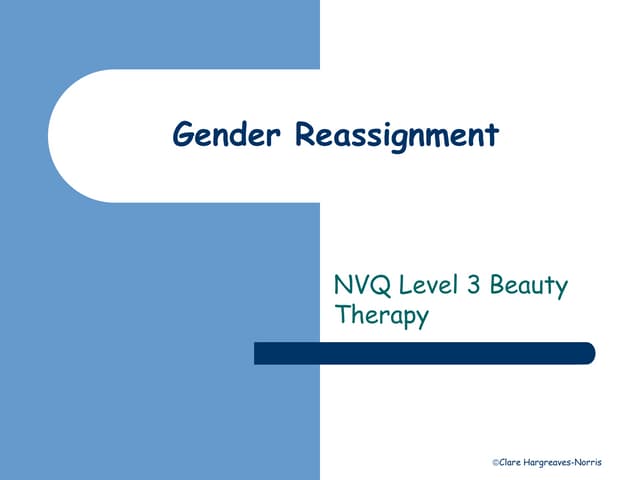 Gender Reassignment

NVQ Level 3 Beauty Therapy

©Clare Hargreaves-Norris